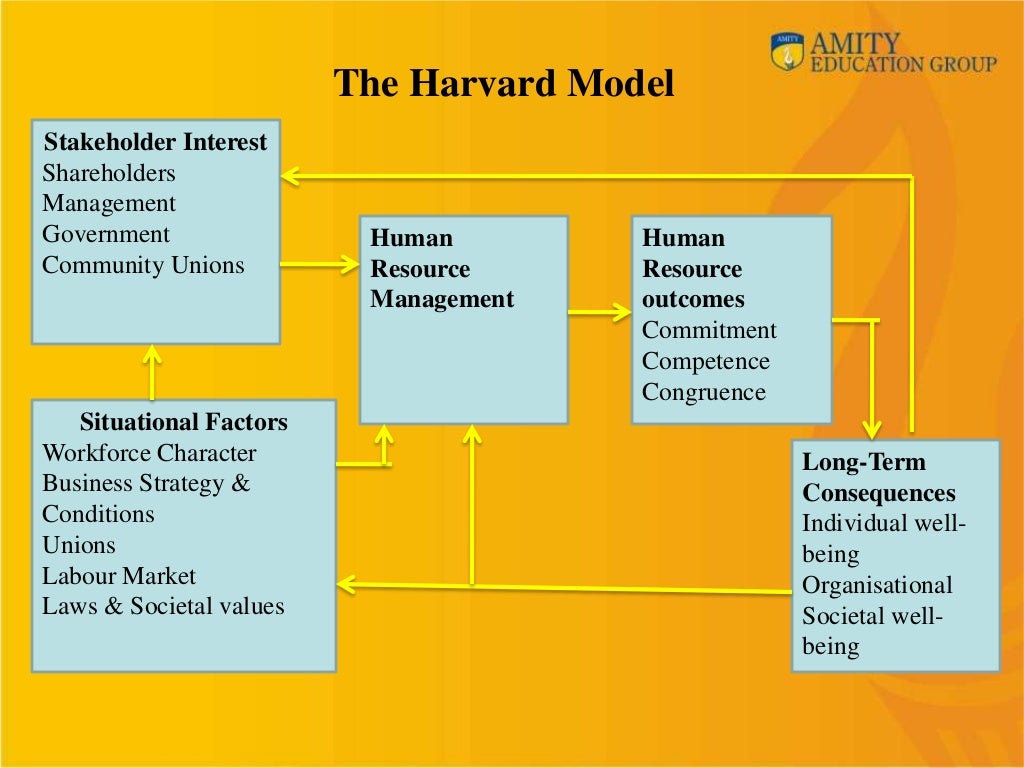 AMITY
EDUCATION GROUP

The Harvard Model

Stakeholder Interest
Shareholders
Management
Government
Community Unions

Human Resource Management

Human Resource outcomes
Commitment
Competence
Congruence

Situational Factors
Workforce Character
Business Strategy & Conditions
Unions
Labour Market
Laws & Societal values

Long-Term Consequences
Individual well-being
Organisational
Societal well-being